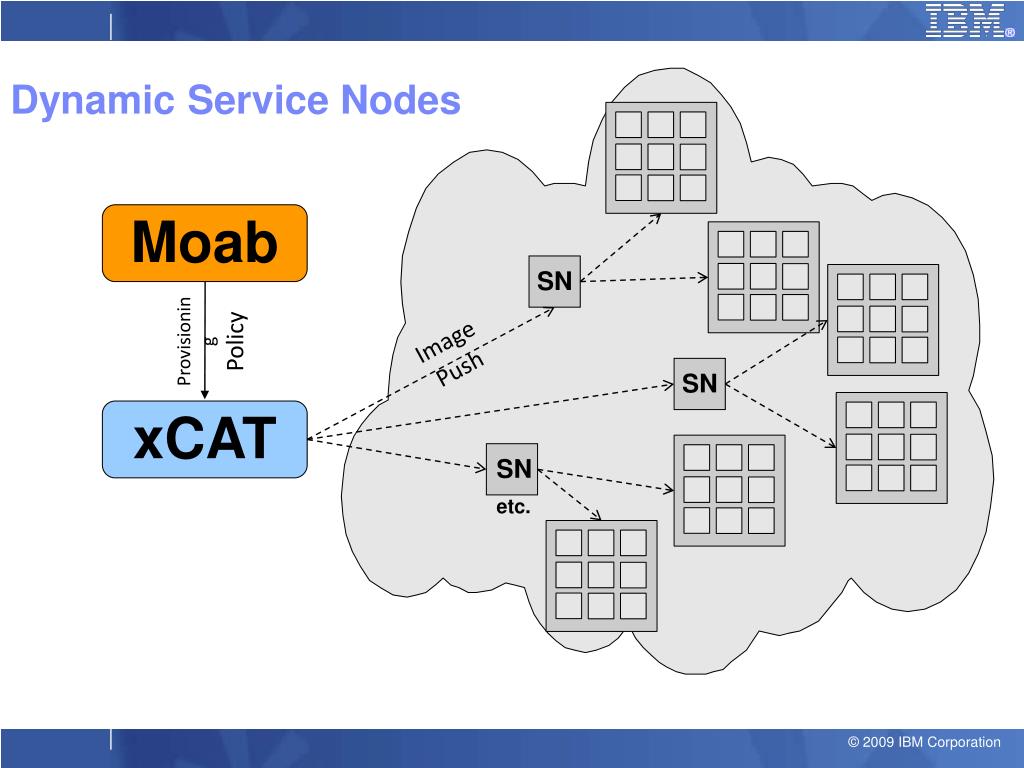 IBM®

Dynamic Service Nodes

Moab

Provisioning Policy

xCAT

Image Push

SN

SN

SN

etc.

© 2009 IBM Corporation